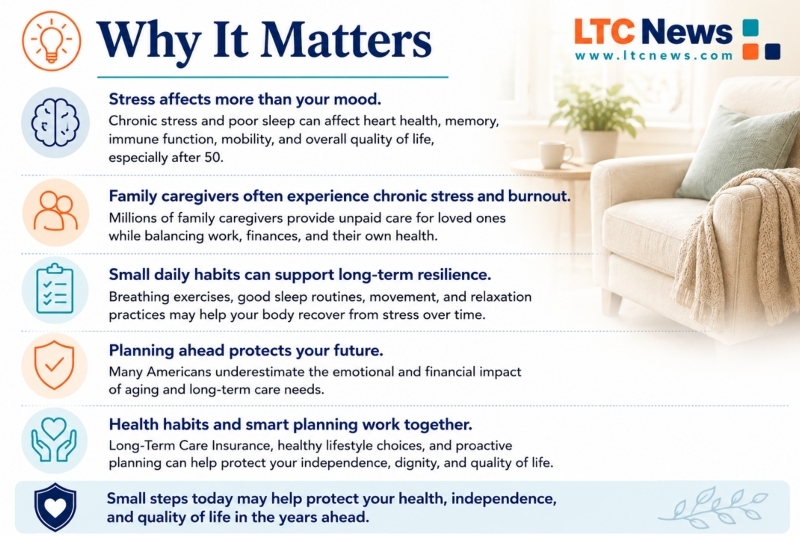 Why It Matters

LTC News
www.ltcnews.com

Stress affects more than your mood.
Chronic stress and poor sleep can affect heart health, memory, immune function, mobility, and overall quality of life, especially after 50.

Family caregivers often experience chronic stress and burnout.
Millions of family caregivers provide unpaid care for loved ones while balancing work, finances, and their own health.

Small daily habits can support long-term resilience.
Breathing exercises, good sleep routines, movement, and relaxation practices may help your body recover from stress over time.

Planning ahead protects your future.
Many Americans underestimate the emotional and financial impact of aging and long-term care needs.

Health habits and smart planning work together.
Long-Term Care Insurance, healthy lifestyle choices, and proactive planning can help protect your independence, dignity, and quality of life.

Small steps today may help protect your health, independence, and quality of life in the years ahead.